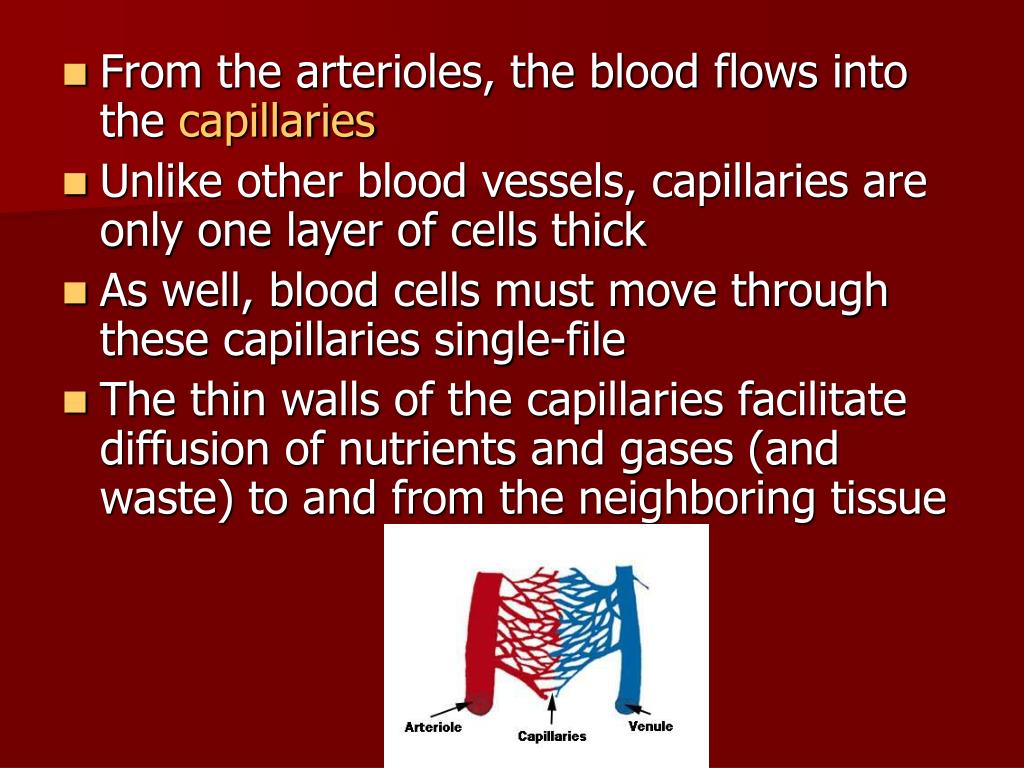 From the arterioles, the blood flows into the capillaries

Unlike other blood vessels, capillaries are only one layer of cells thick

As well, blood cells must move through these capillaries single-file

The thin walls of the capillaries facilitate diffusion of nutrients and gases (and waste) to and from the neighboring tissue

Arteriole
Capillaries
Venule